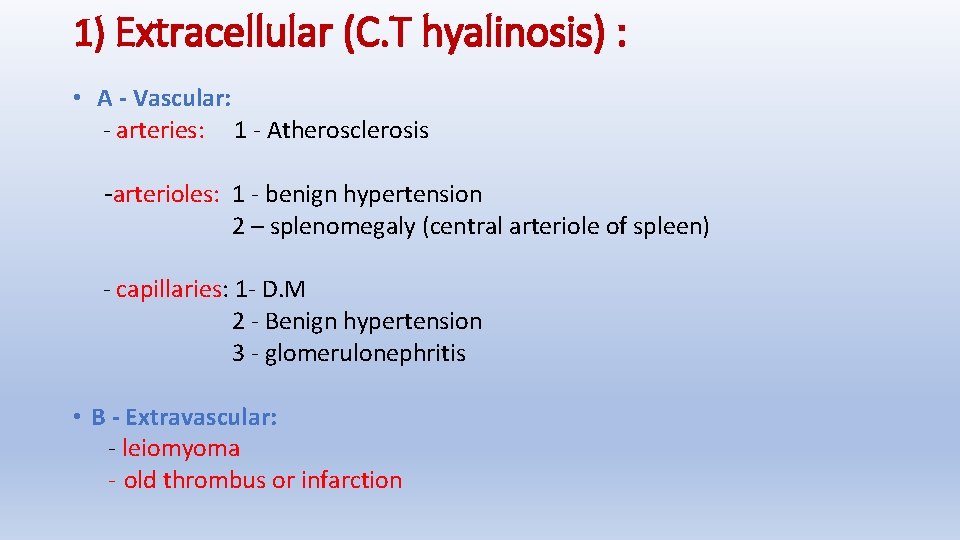 1) Extracellular (C.T hyalinosis) :

• A - Vascular:
- arteries: 1 - Atherosclerosis

-arterioles: 1 - benign hypertension
2 – splenomegaly (central arteriole of spleen)

- capillaries: 1- D.M
2 - Benign hypertension
3 - glomerulonephritis

• B - Extravascular:
- leiomyoma
- old thrombus or infarction